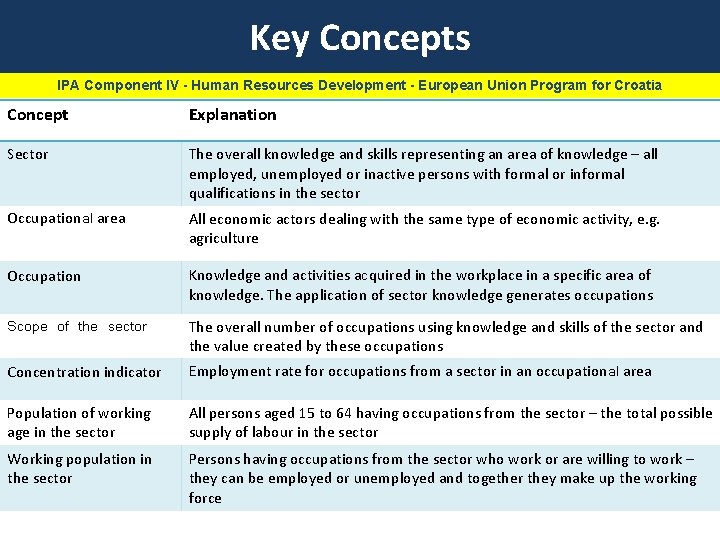 Key Concepts

IPA Component IV - Human Resources Development - European Union Program for Croatia

| Concept | Explanation |
|---|---|
| Sector | The overall knowledge and skills representing an area of knowledge – all employed, unemployed or inactive persons with formal or informal qualifications in the sector |
| Occupational area | All economic actors dealing with the same type of economic activity, e.g. agriculture |
| Occupation | Knowledge and activities acquired in the workplace in a specific area of knowledge. The application of sector knowledge generates occupations |
| Scope of the sector | The overall number of occupations using knowledge and skills of the sector and the value created by these occupations |
| Concentration indicator | Employment rate for occupations from a sector in an occupational area |
| Population of working age in the sector | All persons aged 15 to 64 having occupations from the sector – the total possible supply of labour in the sector |
| Working population in the sector | Persons having occupations from the sector who work or are willing to work – they can be employed or unemployed and together they make up the working force |